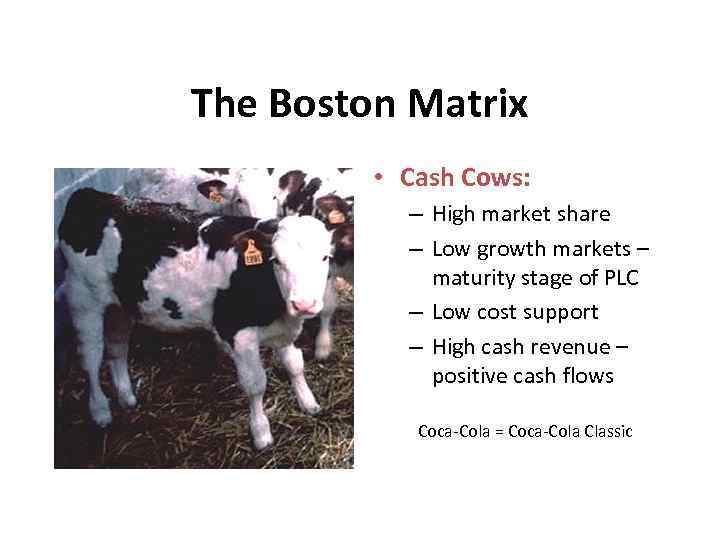 The Boston Matrix

• Cash Cows:
– High market share
– Low growth markets – maturity stage of PLC
– Low cost support
– High cash revenue – positive cash flows

Coca-Cola = Coca-Cola Classic